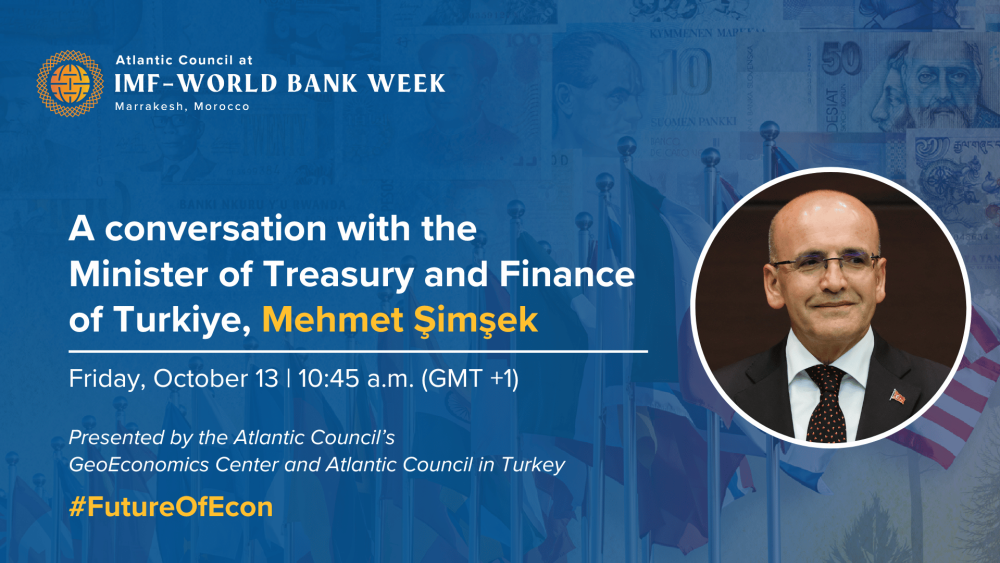 Atlantic Council at
IMF–WORLD BANK WEEK
Marrakesh, Morocco

A conversation with the Minister of Treasury and Finance of Turkiye, Mehmet Şimşek

Friday, October 13 | 10:45 a.m. (GMT +1)

Presented by the Atlantic Council's GeoEconomics Center and Atlantic Council in Turkey

#FutureOfEcon